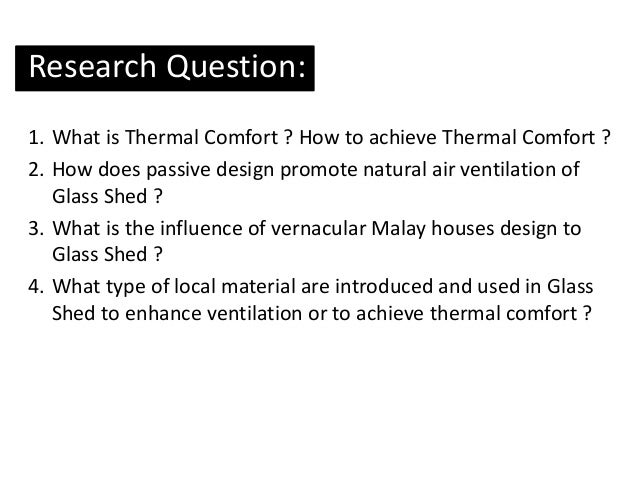 Research Question:

1. What is Thermal Comfort ? How to achieve Thermal Comfort ?
2. How does passive design promote natural air ventilation of Glass Shed ?
3. What is the influence of vernacular Malay houses design to Glass Shed ?
4. What type of local material are introduced and used in Glass Shed to enhance ventilation or to achieve thermal comfort ?